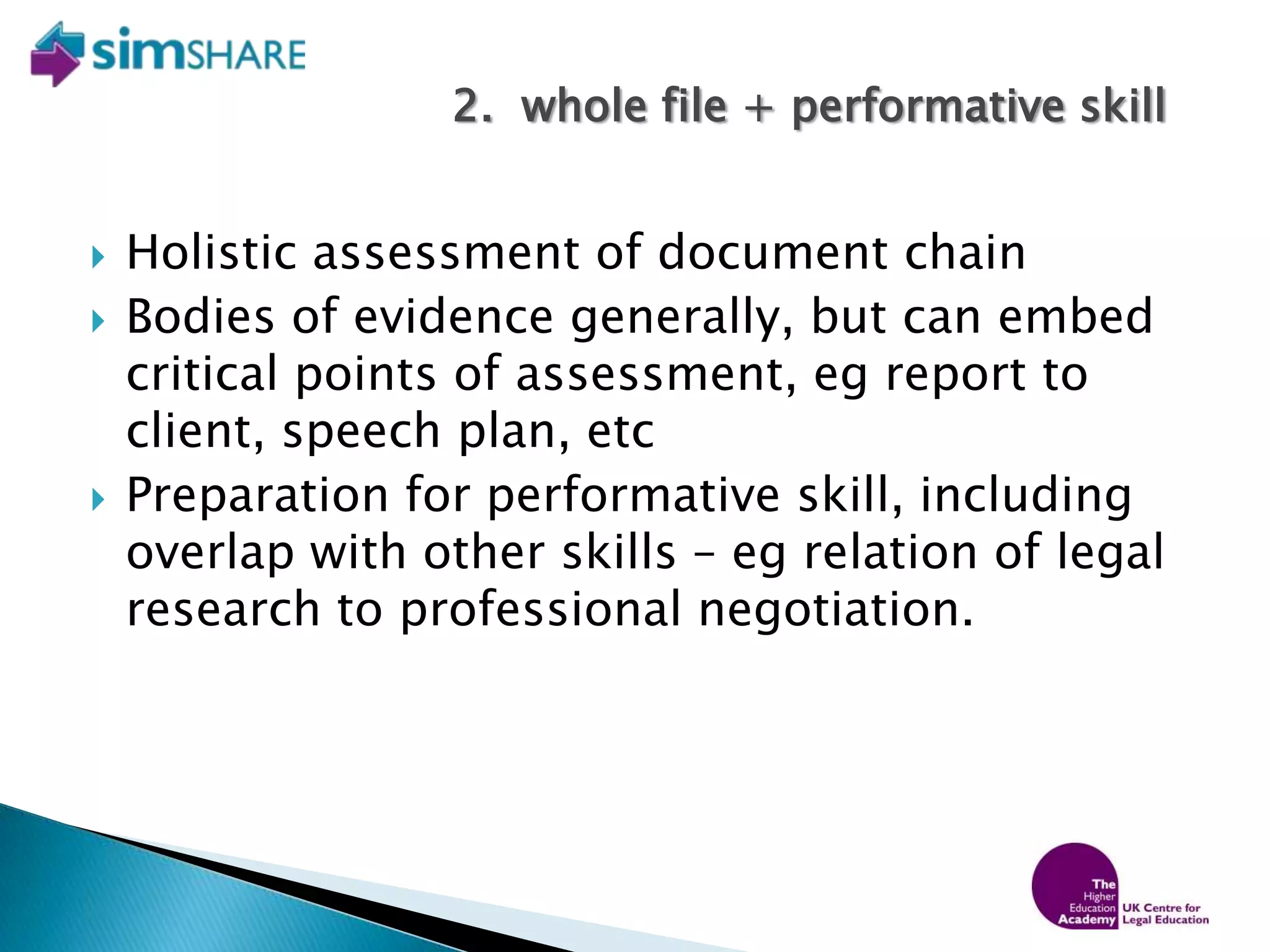 simSHARE

2. whole file + performative skill

Holistic assessment of document chain

Bodies of evidence generally, but can embed critical points of assessment, eg report to client, speech plan, etc

Preparation for performative skill, including overlap with other skills – eg relation of legal research to professional negotiation.

The Higher Education Academy UK Centre for Legal Education